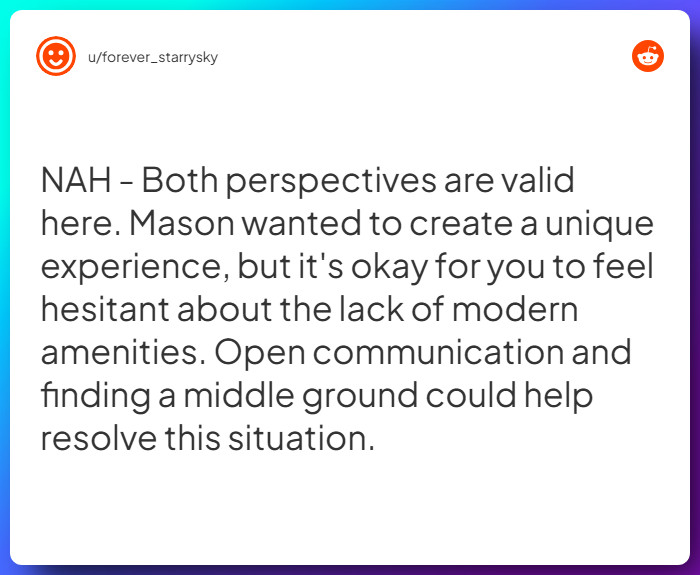 u/forever_starrysky

NAH - Both perspectives are valid here. Mason wanted to create a unique experience, but it's okay for you to feel hesitant about the lack of modern amenities. Open communication and finding a middle ground could help resolve this situation.